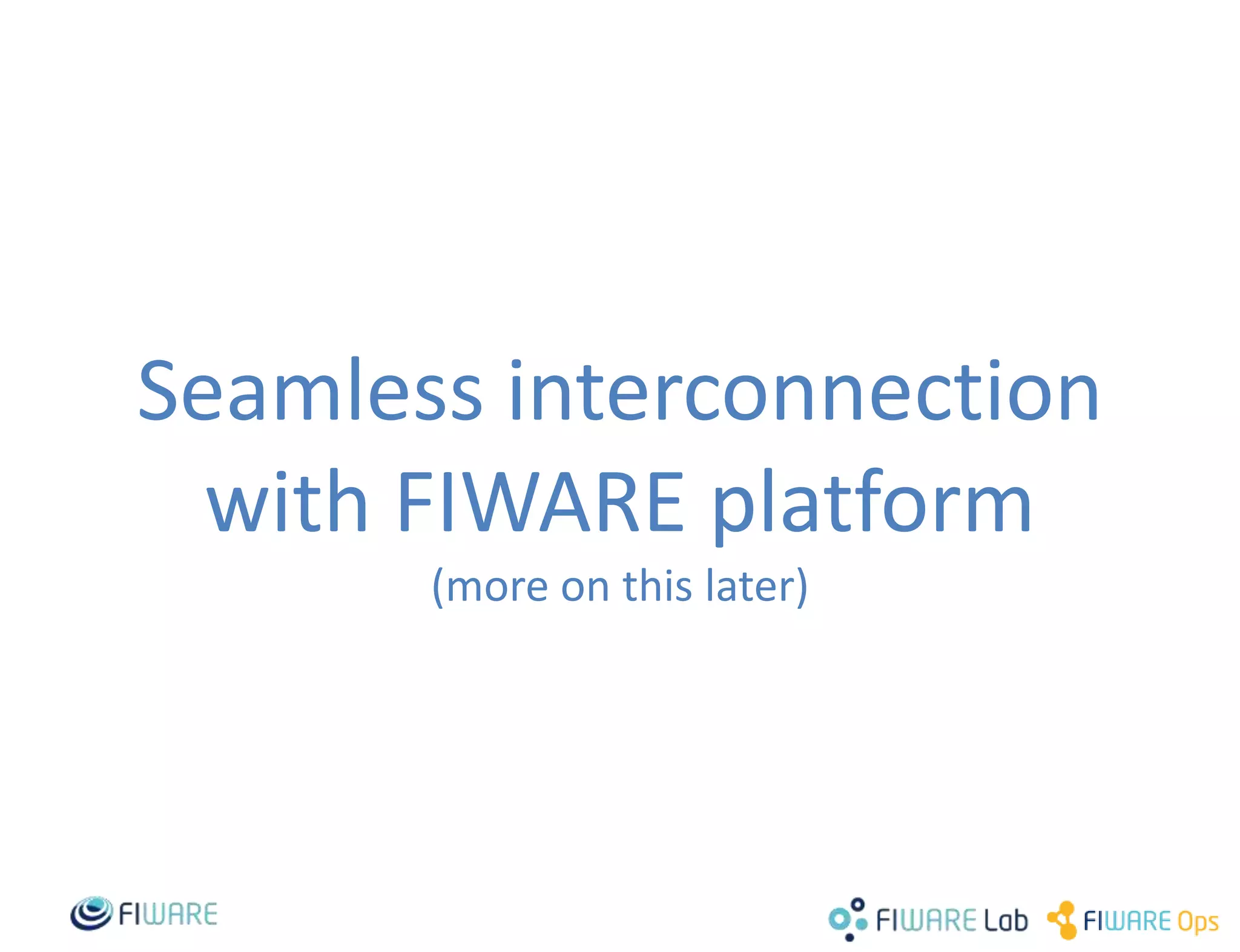 Seamless interconnection with FIWARE platform

(more on this later)

FIWARE

FIWARE Lab FIWARE Ops